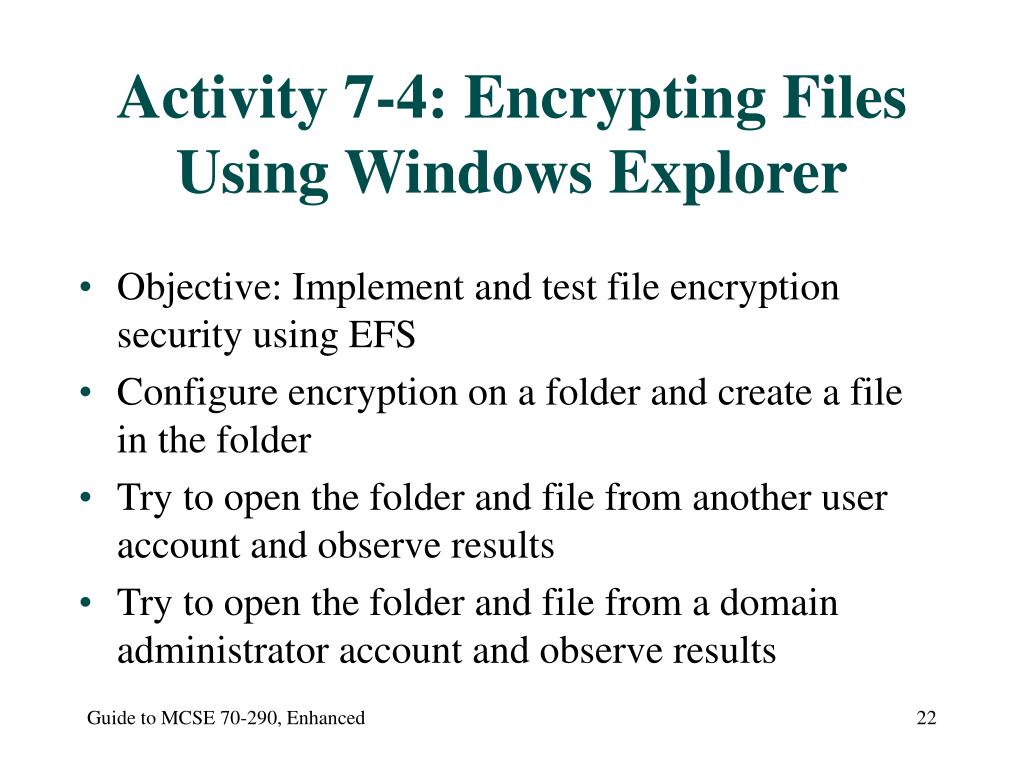 Activity 7-4: Encrypting Files Using Windows Explorer

• Objective: Implement and test file encryption security using EFS
• Configure encryption on a folder and create a file in the folder
• Try to open the folder and file from another user account and observe results
• Try to open the folder and file from a domain administrator account and observe results

Guide to MCSE 70-290, Enhanced

22